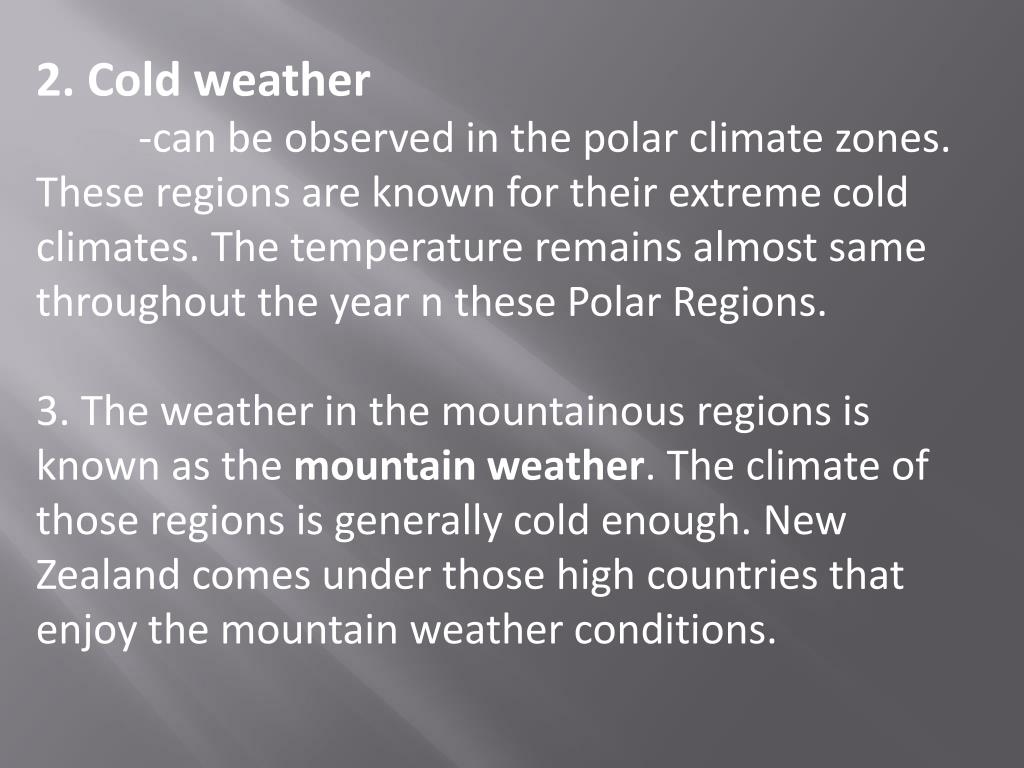 2. Cold weather
-can be observed in the polar climate zones. These regions are known for their extreme cold climates. The temperature remains almost same throughout the year n these Polar Regions.

3. The weather in the mountainous regions is known as the mountain weather. The climate of those regions is generally cold enough. New Zealand comes under those high countries that enjoy the mountain weather conditions.